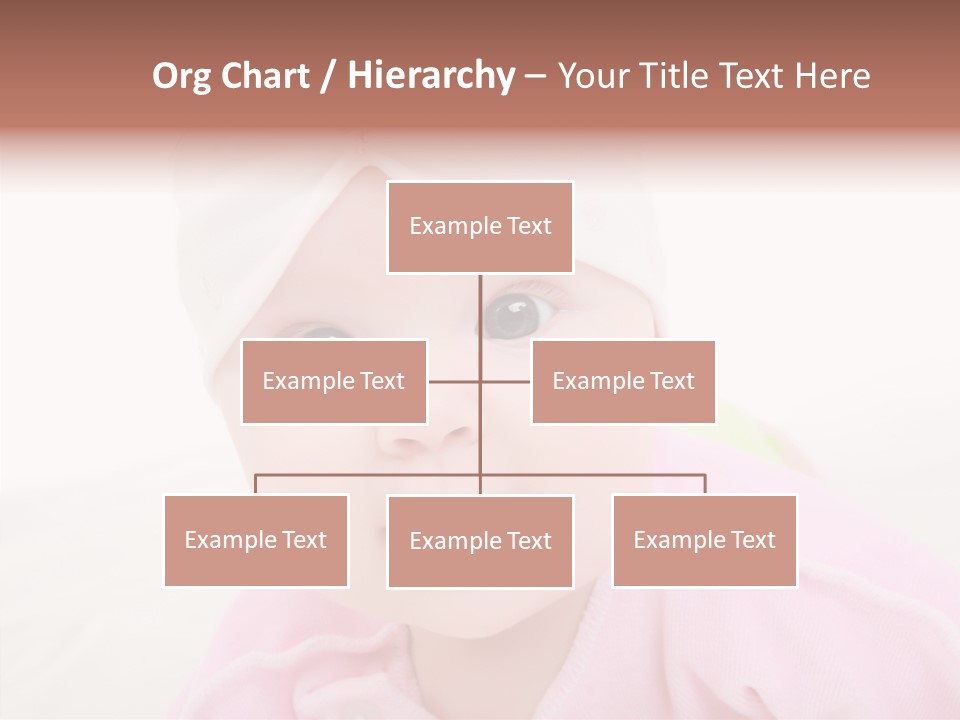 Org Chart / Hierarchy – Your Title Text Here

Example Text

Example Text

Example Text

Example Text

Example Text

Example Text